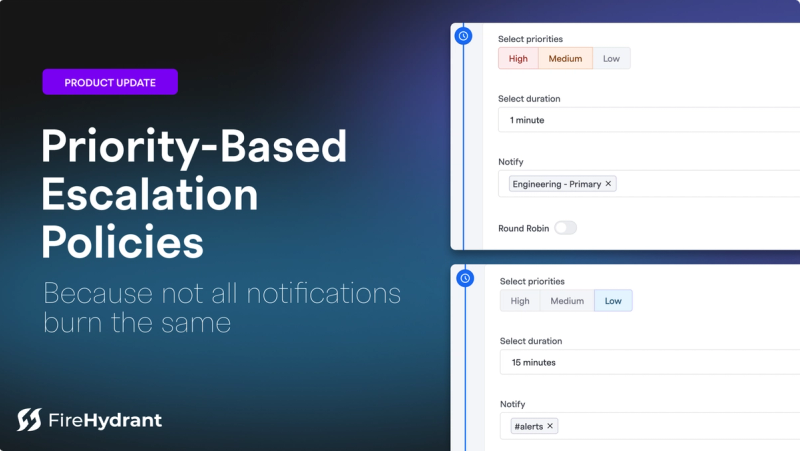 PRODUCT UPDATE

Priority-Based Escalation Policies

Because not all notifications burn the same

FireHydrant

Select priorities

High Medium Low

Select duration

1 minute

Notify

Engineering - Primary ×

Round Robin

Select priorities

High Medium Low

Select duration

15 minutes

Notify

#alerts ×